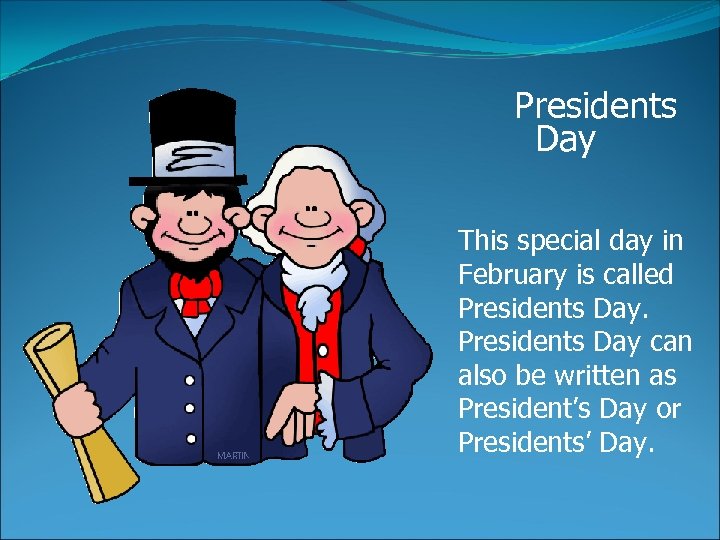 Presidents Day

This special day in February is called Presidents Day. Presidents Day can also be written as President's Day or Presidents' Day.

MARTIN